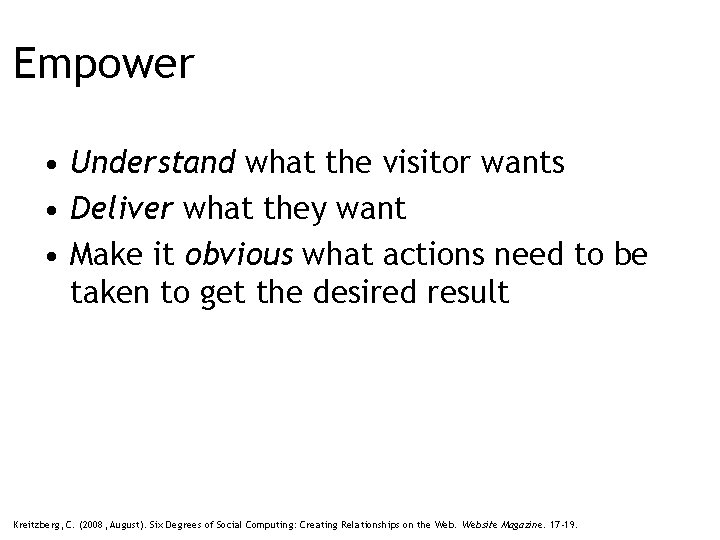 Empower

• Understand what the visitor wants
• Deliver what they want
• Make it obvious what actions need to be taken to get the desired result

Kreitzberg, C. (2008, August). Six Degrees of Social Computing: Creating Relationships on the Web. Website Magazine. 17-19.